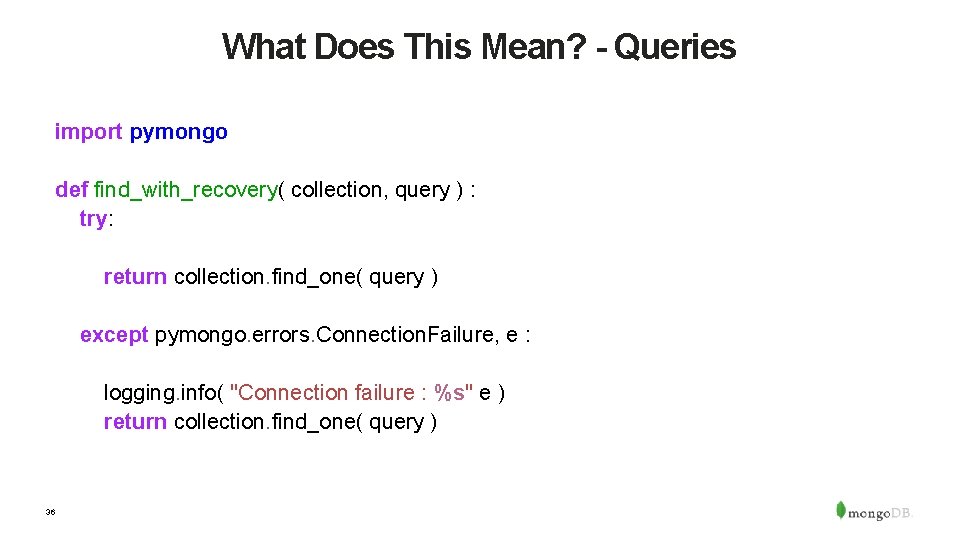 What Does This Mean? - Queries

import pymongo

def find_with_recovery( collection, query ) :
    try:

        return collection.find_one( query )

    except pymongo.errors.ConnectionFailure, e :

        logging.info( "Connection failure : %s" e )
        return collection.find_one( query )

36

mongoDB.